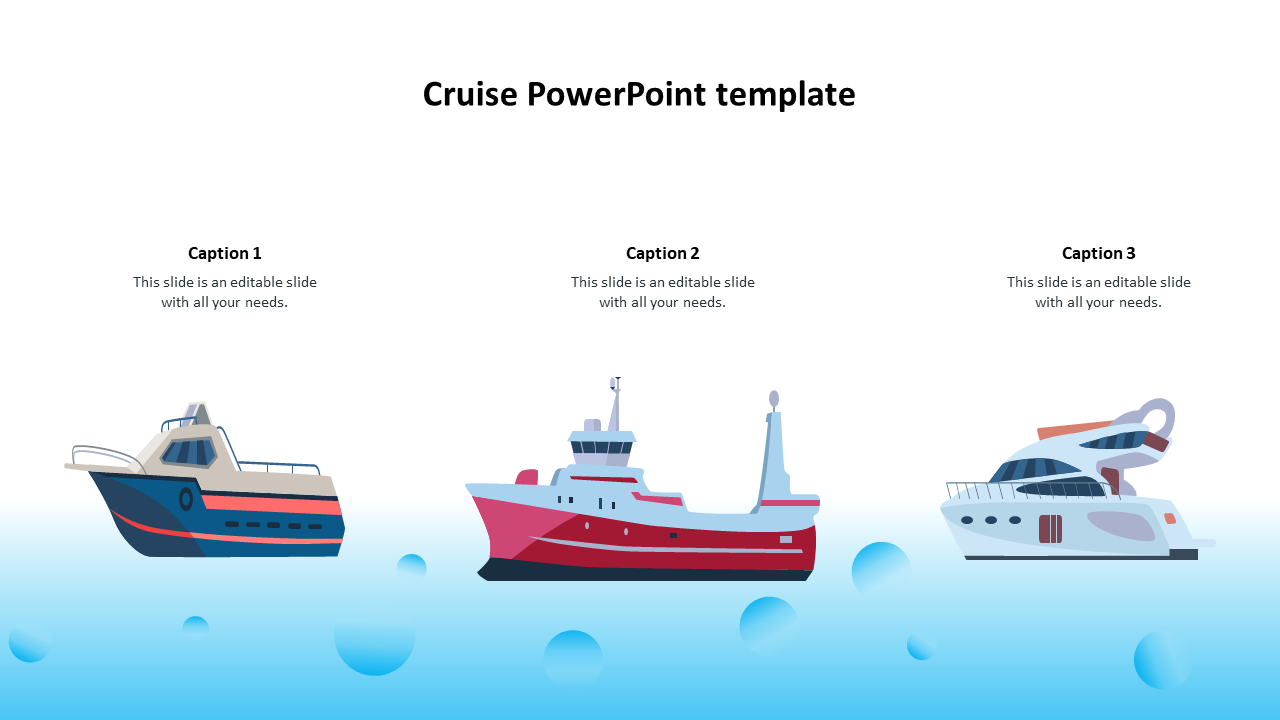 Cruise PowerPoint template

Caption 1
This slide is an editable slide with all your needs.

Caption 2
This slide is an editable slide with all your needs.

Caption 3
This slide is an editable slide with all your needs.